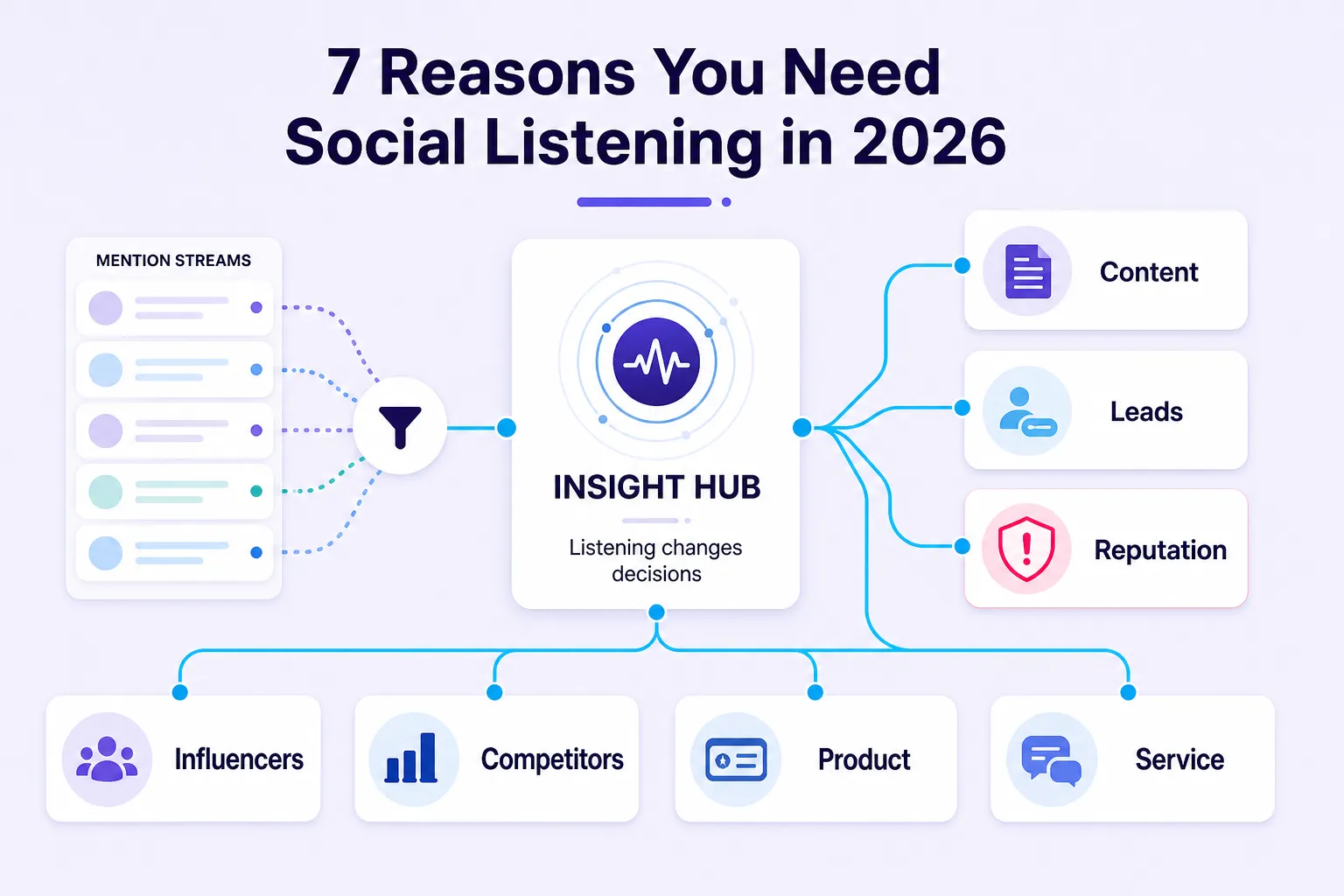 7 Reasons You Need
Social Listening in 2026

MENTION STREAMS

INSIGHT HUB

Listening changes decisions

Content

Leads

Reputation

Influencers

Competitors

Product

Service